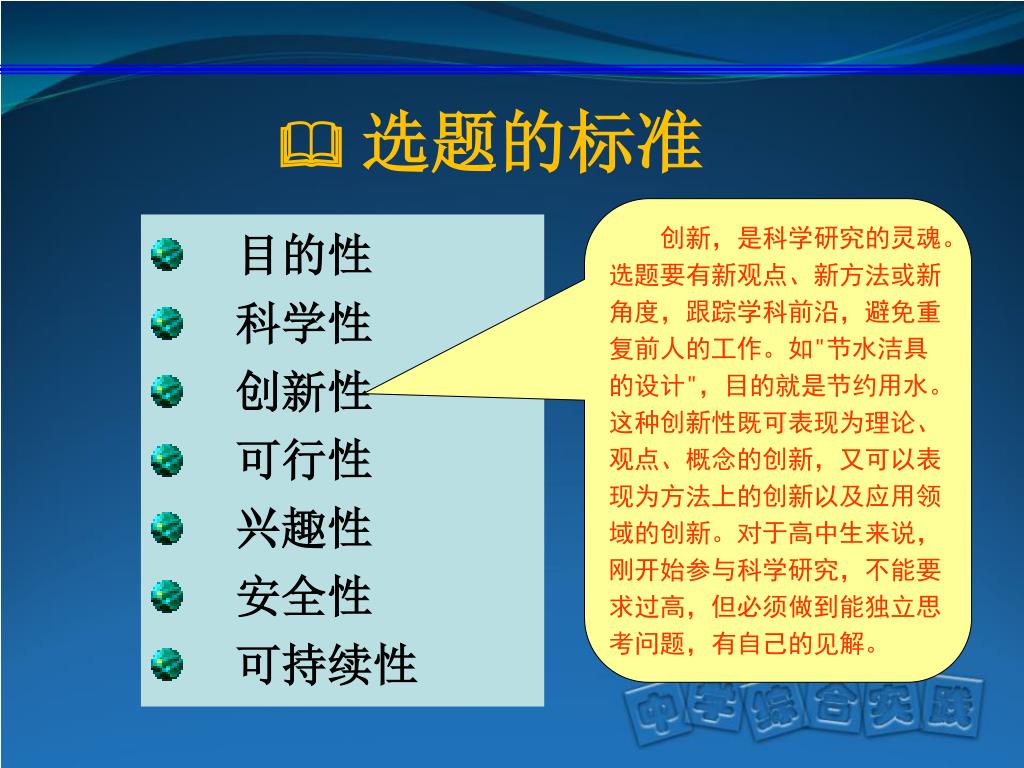 选题的标准

目的性
科学性
创新性
可行性
兴趣性
安全性
可持续性

创新，是科学研究的灵魂。选题要有新观点、新方法或新角度，跟踪学科前沿，避免重复前人的工作。如"节水洁具的设计"，目的就是节约用水。这种创新性既可表现为理论、观点、概念的创新，又可以表现为方法上的创新以及应用领域的创新。对于高中生来说，刚开始参与科学研究，不能要求过高，但必须做到能独立思考问题，有自己的见解。

中学综合实践